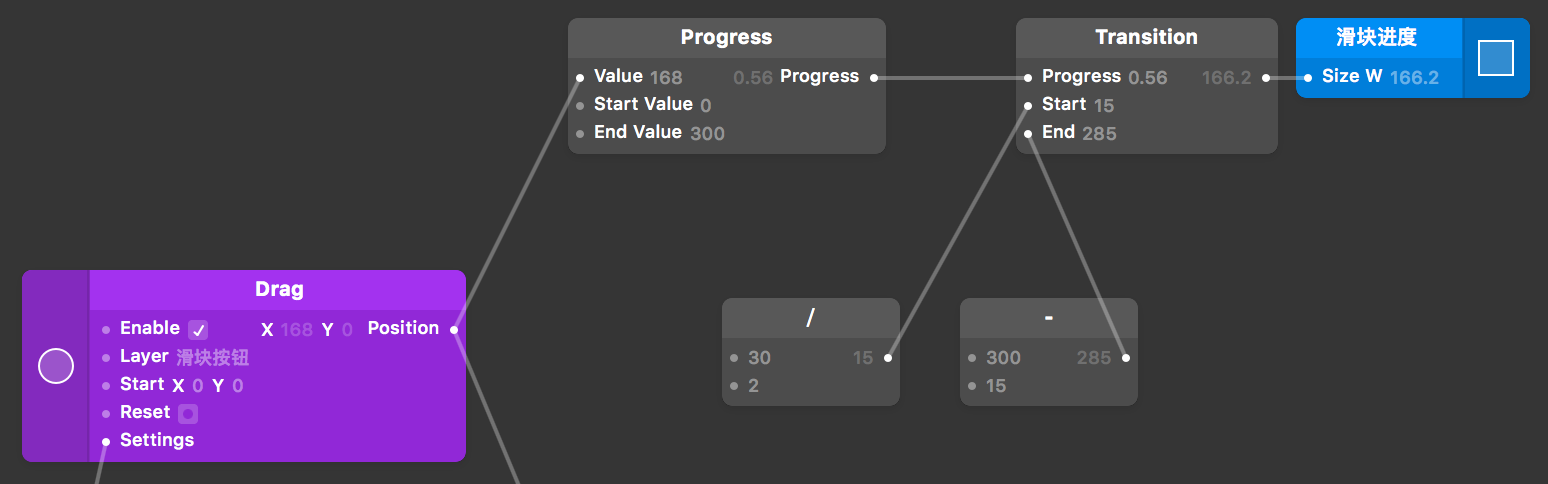 Progress
Value 168 0.56 Progress
Start Value 0
End Value 300

Transition
Progress 0.56 166.2
Start 15
End 285

滑块进度
Size W 166.2

Drag
Enable ✓ X 168 Y 0 Position
Layer 滑块按钮
Start X 0 Y 0
Reset
Settings

/
30 15
2

-
300 285
15